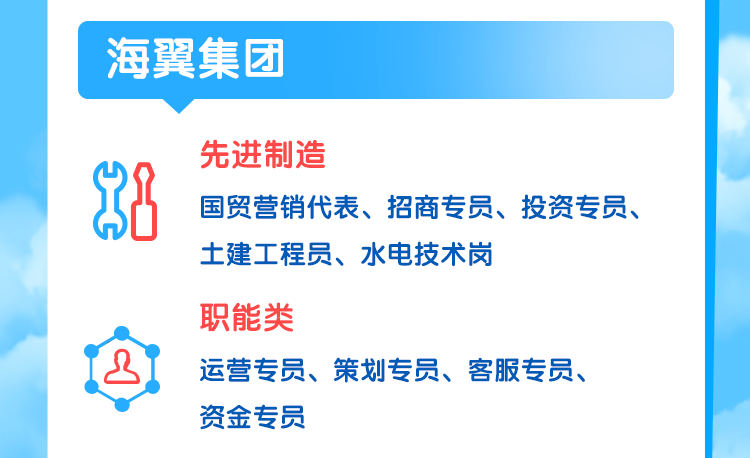 海翼集团

先进制造

国贸营销代表、招商专员、投资专员、土建工程员、水电技术岗

职能类

运营专员、策划专员、客服专员、资金专员